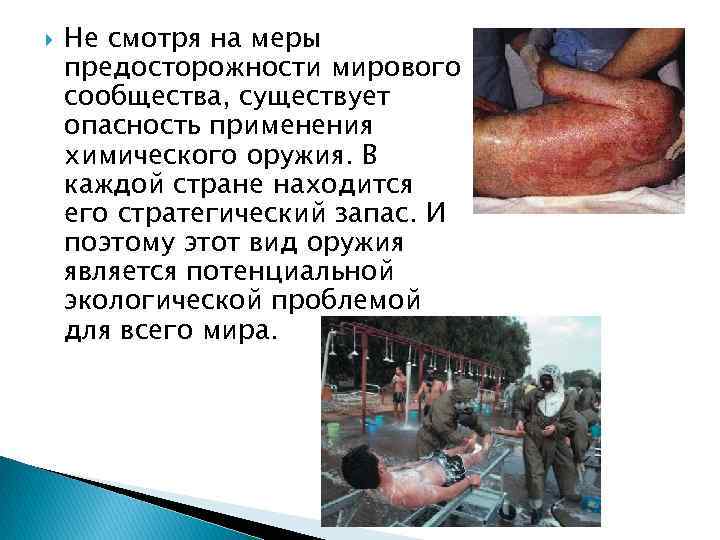 Не смотря на меры предосторожности мирового сообщества, существует опасность применения химического оружия. В каждой стране находится его стратегический запас. И поэтому этот вид оружия является потенциальной экологической проблемой для всего мира.